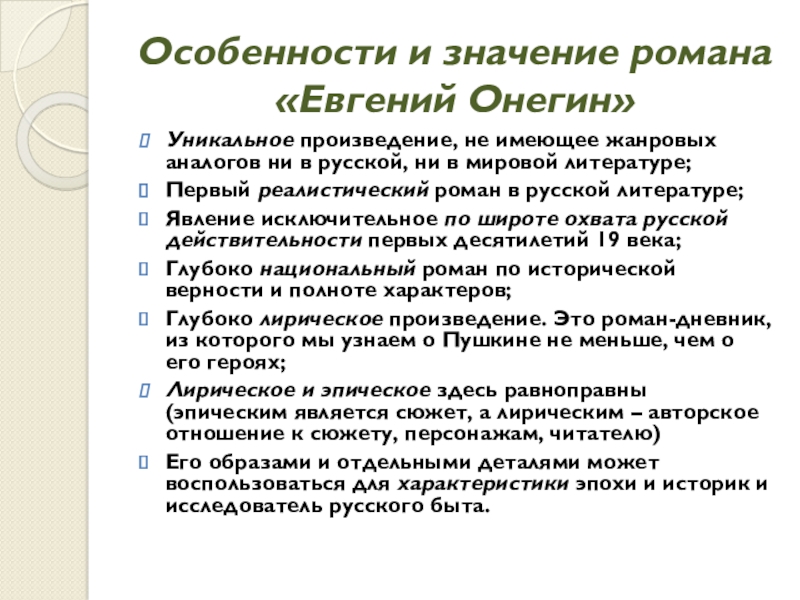 Особенности и значение романа «Евгений Онегин»

Уникальное произведение, не имеющее жанровых аналогов ни в русской, ни в мировой литературе;

Первый реалистический роман в русской литературе;

Явление исключительное по широте охвата русской действительности первых десятилетий 19 века;

Глубоко национальный роман по исторической верности и полноте характеров;

Глубоко лирическое произведение. Это роман-дневник, из которого мы узнаем о Пушкине не меньше, чем о его героях;

Лирическое и эпическое здесь равноправны (эпическим является сюжет, а лирическим – авторское отношение к сюжету, персонажам, читателю)

Его образами и отдельными деталями может воспользоваться для характеристики эпохи и историк и исследователь русского быта.